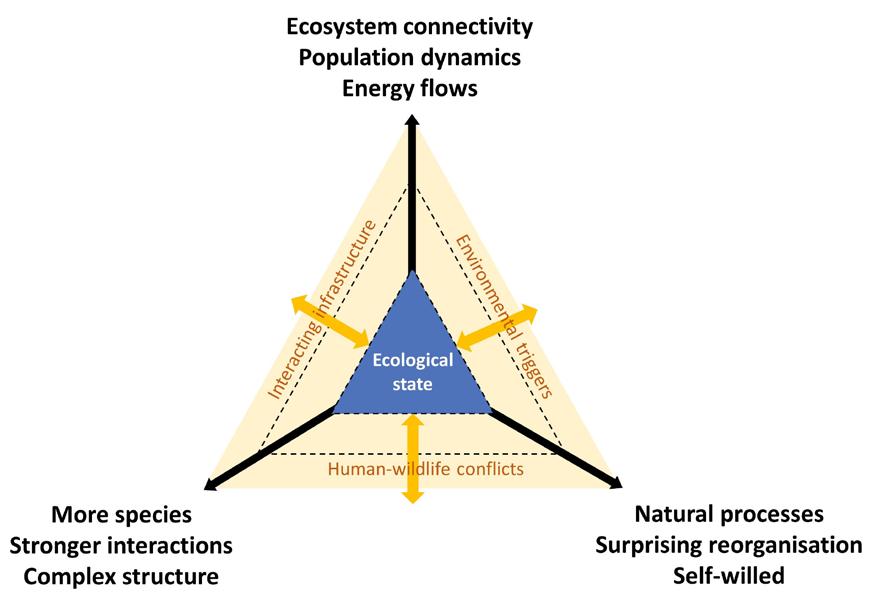 Ecosystem connectivity
Population dynamics
Energy flows

Interacting infrastructure

Environmental triggers

Ecological state

Human-wildlife conflicts

More species
Stronger interactions
Complex structure

Natural processes
Surprising reorganisation
Self-willed